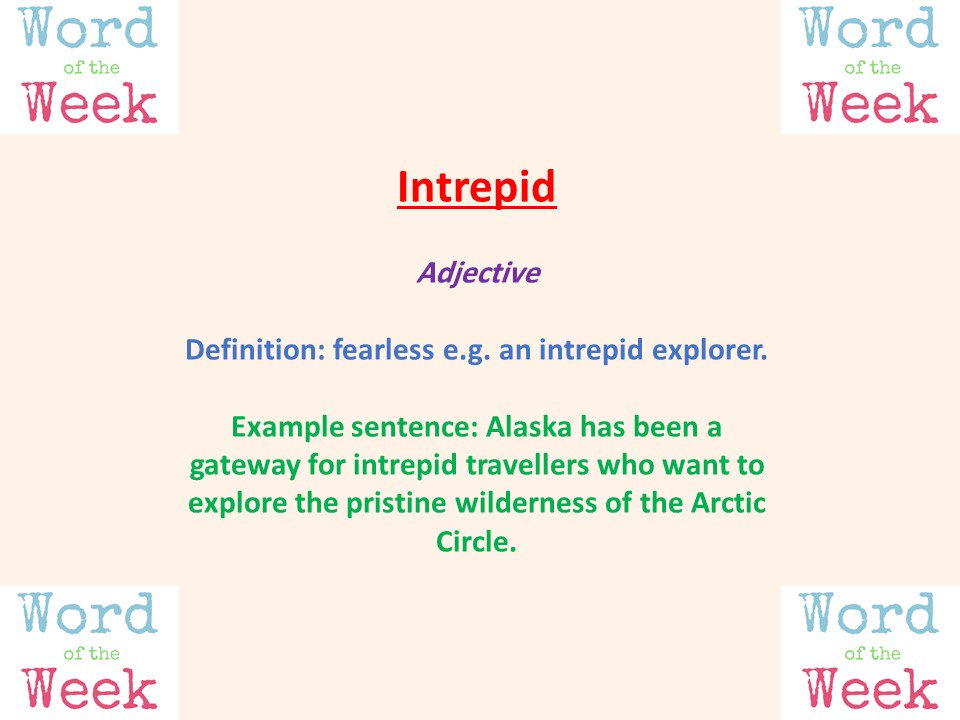 Word of the Week

Word of the Week

Intrepid

Adjective

Definition: fearless e.g. an intrepid explorer.

Example sentence: Alaska has been a gateway for intrepid travellers who want to explore the pristine wilderness of the Arctic Circle.

Word of the Week

Word of the Week